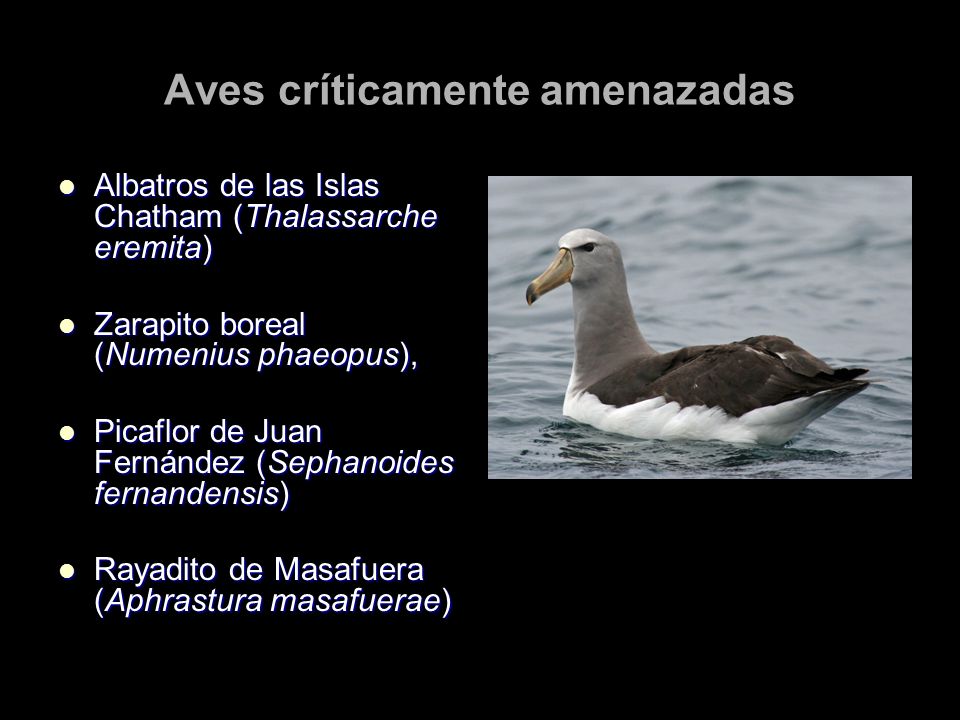 Aves críticamente amenazadas

- Albatros de las Islas Chatham (Thalassarche eremita)

- Zarapito boreal (Numenius phaeopus),

- Picaflor de Juan Fernández (Sephanoides fernandensis)

- Rayadito de Masafuera (Aphrastura masafuerae)